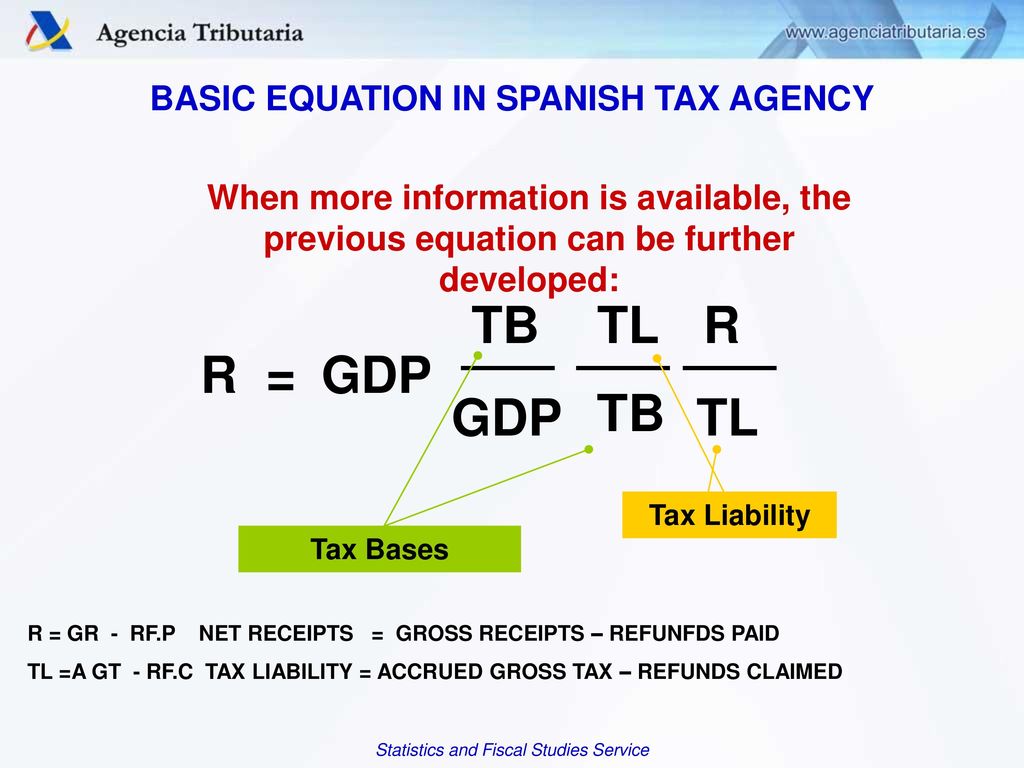 Agencia Tributaria

www.agenciatributaria.es

BASIC EQUATION IN SPANISH TAX AGENCY

When more information is available, the previous equation can be further developed:

$R = GDP \frac{TB}{GDP} \frac{TL}{TB} \frac{R}{TL}$

Tax Liability

Tax Bases

R = GR - RF.P NET RECEIPTS = GROSS RECEIPTS – REFUNFDS PAID

TL =A GT - RF.C TAX LIABILITY = ACCRUED GROSS TAX – REFUNDS CLAIMED

Statistics and Fiscal Studies Service